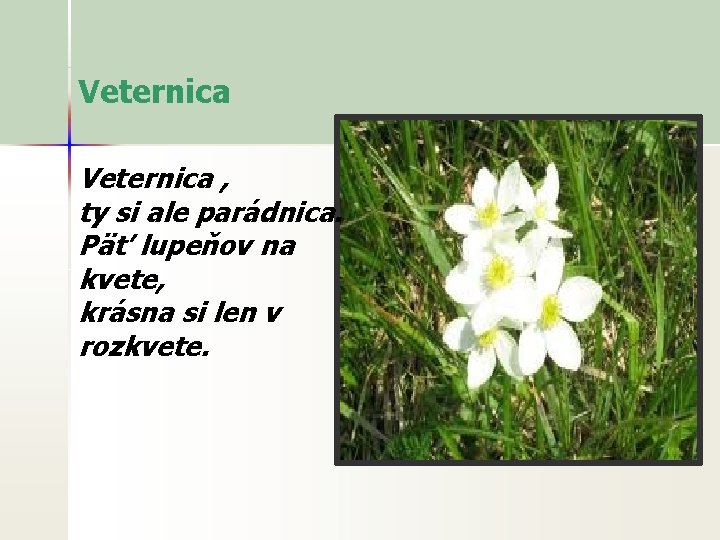 Veternica

Veternica ,
ty si ale parádnica.
Päť lupeňov na kvete,
krásna si len v rozkvete.